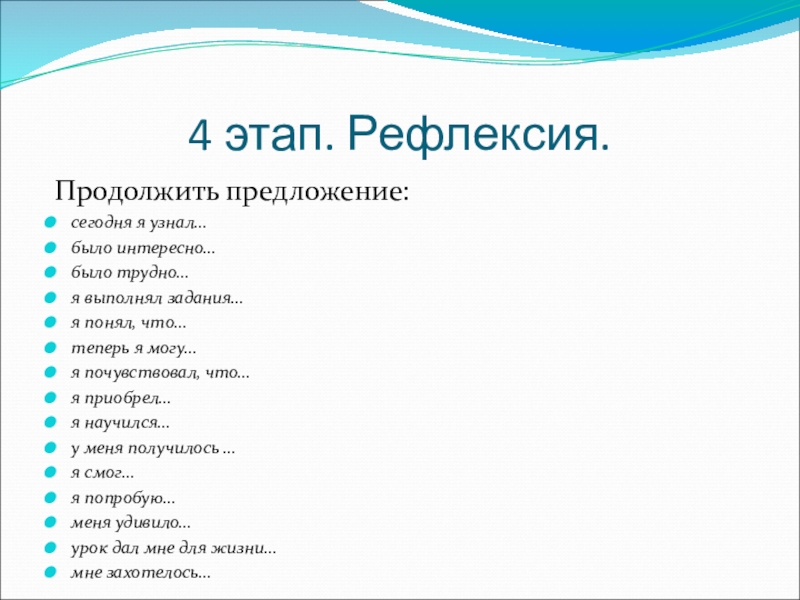 4 этап. Рефлексия.

Продолжить предложение:

- сегодня я узнал…
- было интересно…
- было трудно…
- я выполнял задания…
- я понял, что…
- теперь я могу…
- я почувствовал, что…
- я приобрел…
- я научился…
- у меня получилось …
- я смог…
- я попробую…
- меня удивило…
- урок дал мне для жизни…
- мне захотелось…